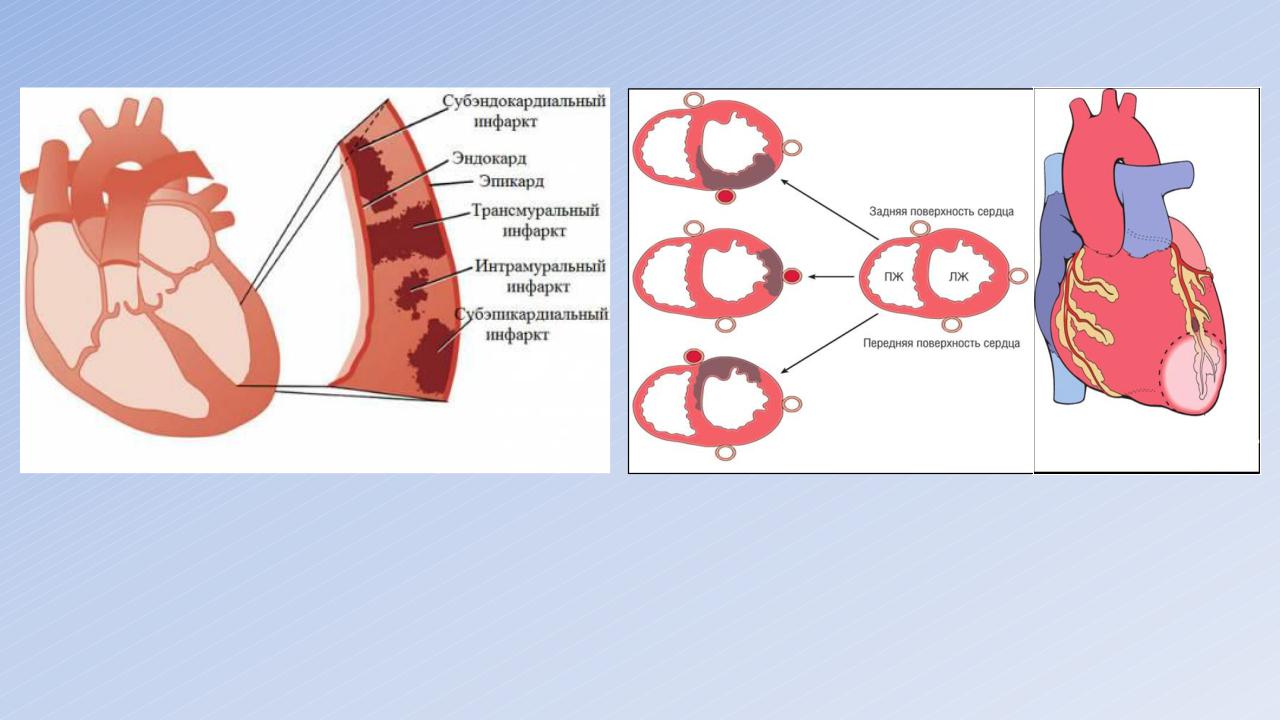 Субэндокардиальный инфаркт
Эндокард
Эпикард
Трансмуральный инфаркт
Интрамуральный инфаркт
Субэпикардиальный инфаркт

Задняя поверхность сердца
ПЖ
ЛЖ
Передняя поверхность сердца